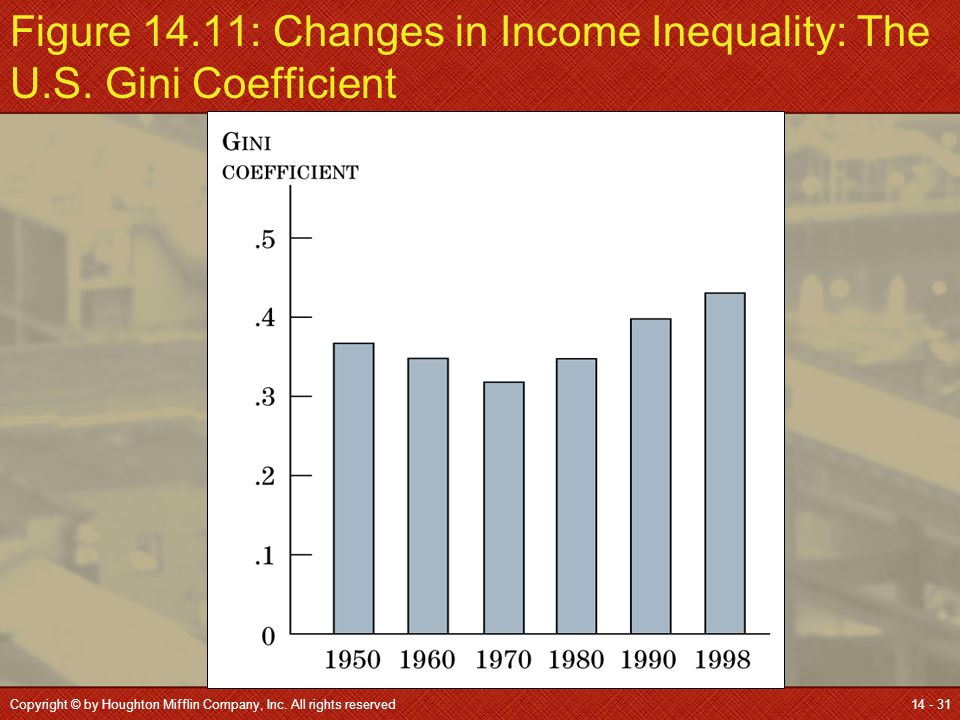 Figure 14.11: Changes in Income Inequality: The U.S. Gini Coefficient

GINI COEFFICIENT

.5
.4
.3
.2
.1
0

1950 1960 1970 1980 1990 1998

Copyright © by Houghton Mifflin Company, Inc. All rights reserved

14 - 31